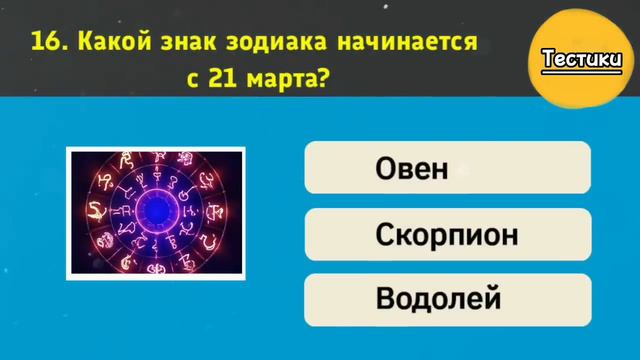 16. Какой знак зодиака начинается с 21 марта?

Тестики

Овен

Скорпион

Водолей